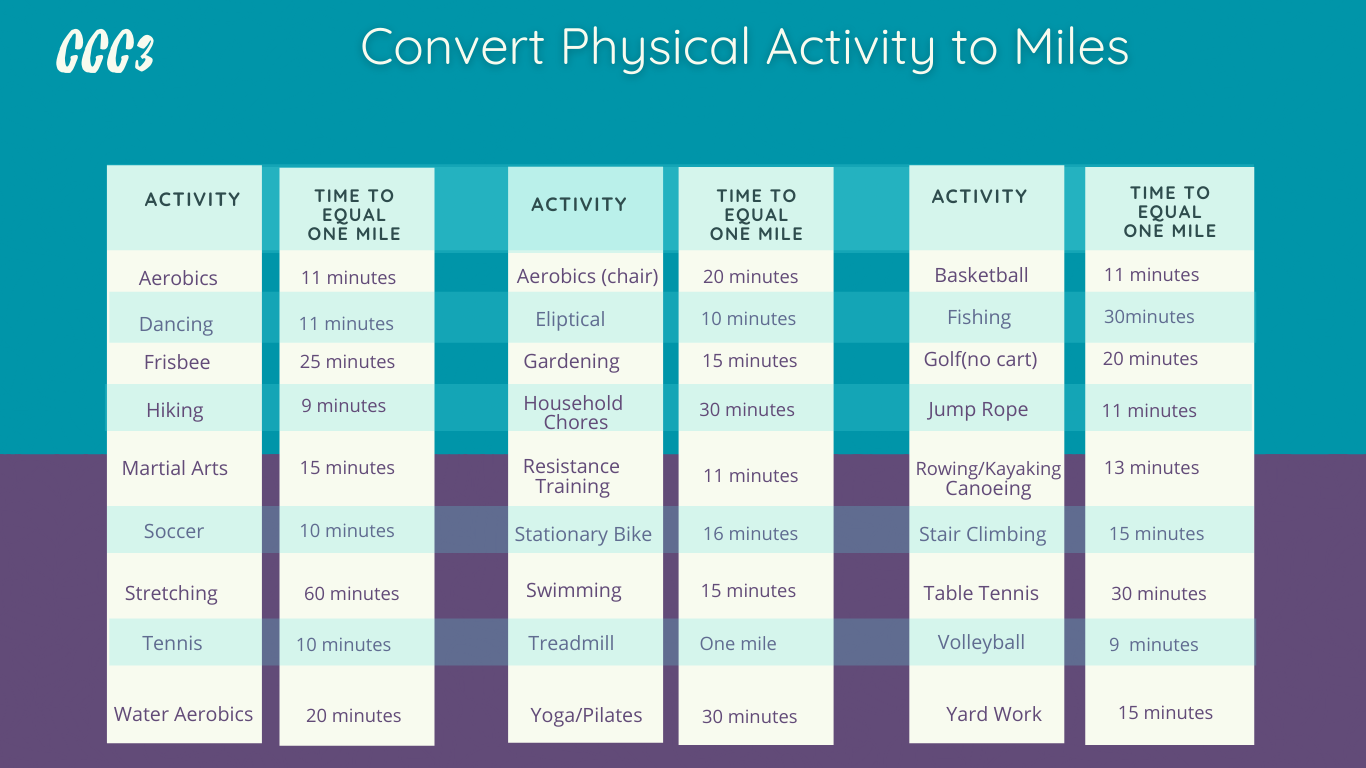 CCC3

Convert Physical Activity to Miles

| ACTIVITY | TIME TO EQUAL ONE MILE |
|---|---|
| Aerobics | 11 minutes |
| Dancing | 11 minutes |
| Frisbee | 25 minutes |
| Hiking | 9 minutes |
| Martial Arts | 15 minutes |
| Soccer | 10 minutes |
| Stretching | 60 minutes |
| Tennis | 10 minutes |
| Water Aerobics | 20 minutes |

| ACTIVITY | TIME TO EQUAL ONE MILE |
|---|---|
| Aerobics (chair) | 20 minutes |
| Eliptical | 10 minutes |
| Gardening | 15 minutes |
| Household Chores | 30 minutes |
| Resistance Training | 11 minutes |
| Stationary Bike | 16 minutes |
| Swimming | 15 minutes |
| Treadmill | One mile |
| Yoga/Pilates | 30 minutes |

| ACTIVITY | TIME TO EQUAL ONE MILE |
|---|---|
| Basketball | 11 minutes |
| Fishing | 30minutes |
| Golf(no cart) | 20 minutes |
| Jump Rope | 11 minutes |
| Rowing/Kayaking Canoeing | 13 minutes |
| Stair Climbing | 15 minutes |
| Table Tennis | 30 minutes |
| Volleyball | 9 minutes |
| Yard Work | 15 minutes |